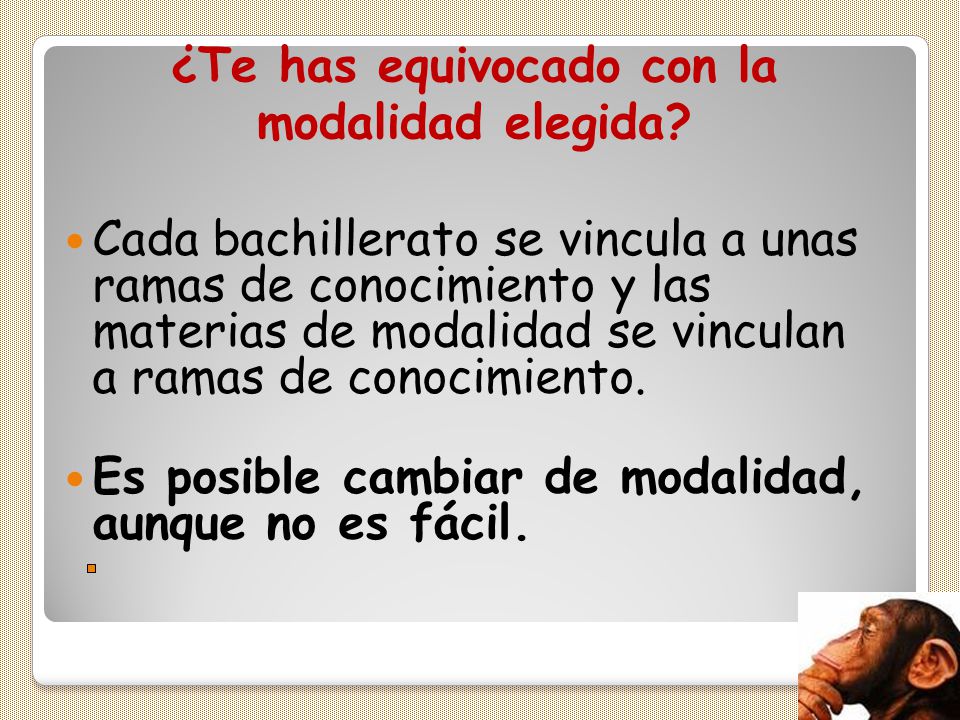 ¿Te has equivocado con la modalidad elegida?

Cada bachillerato se vincula a unas ramas de conocimiento y las materias de modalidad se vinculan a ramas de conocimiento.

Es posible cambiar de modalidad, aunque no es fácil.